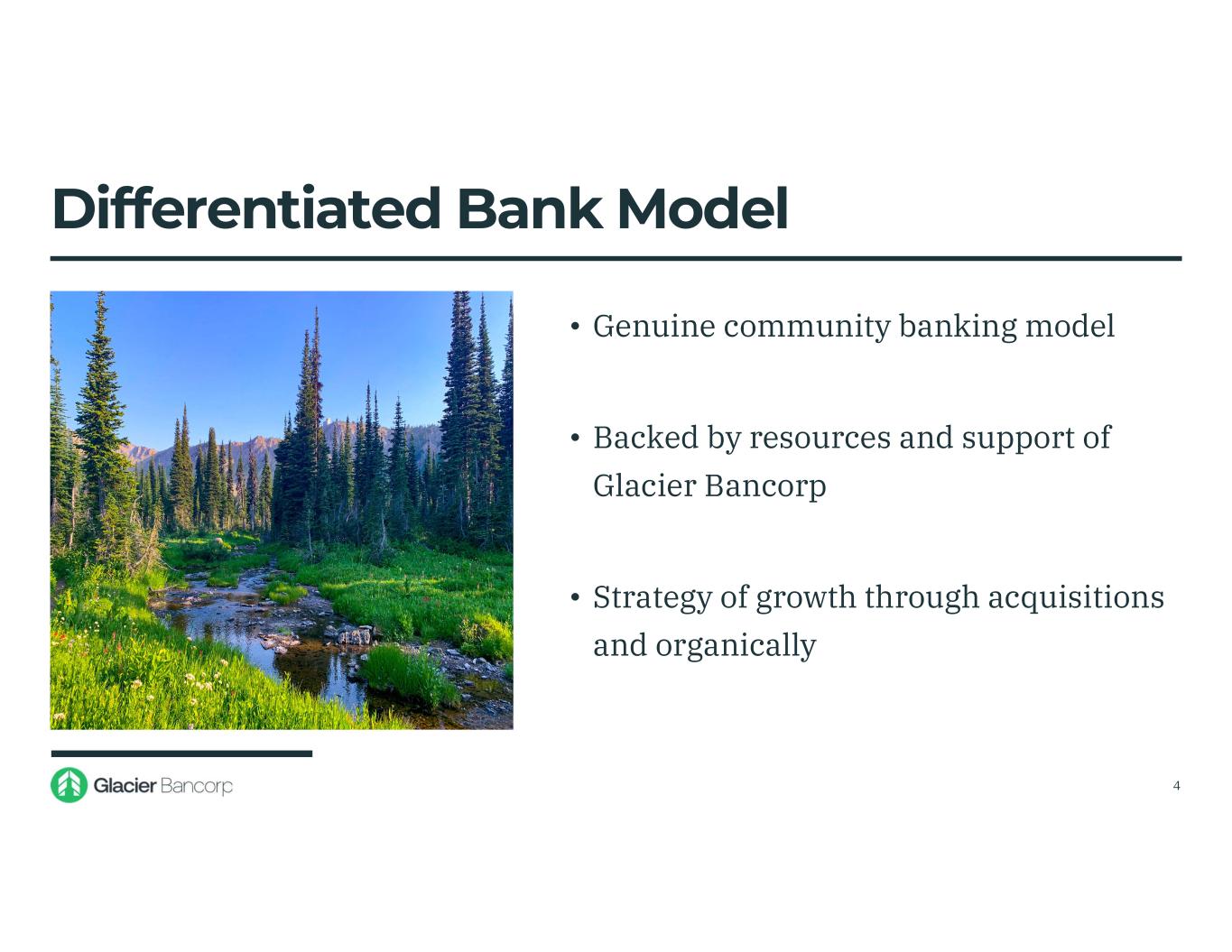 Differentiated Bank Model

• Genuine community banking model

• Backed by resources and support of Glacier Bancorp

• Strategy of growth through acquisitions and organically

Glacier Bancorp

4